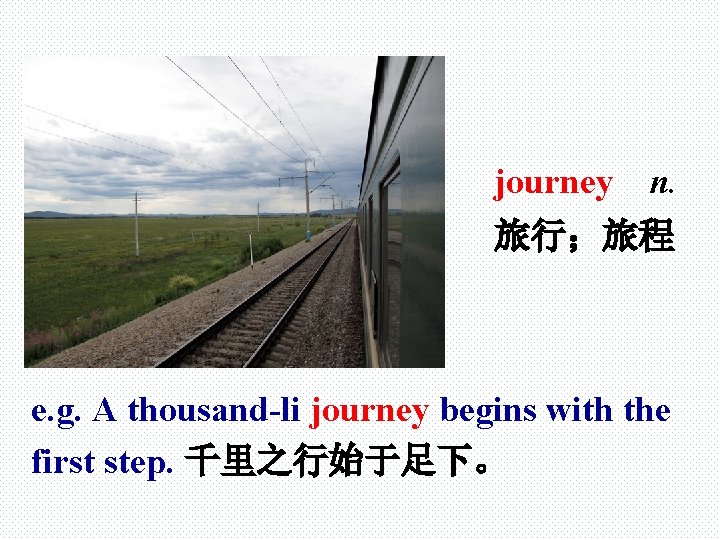 journey n.
旅行；旅程

e.g. A thousand-li journey begins with the first step. 千里之行始于足下。